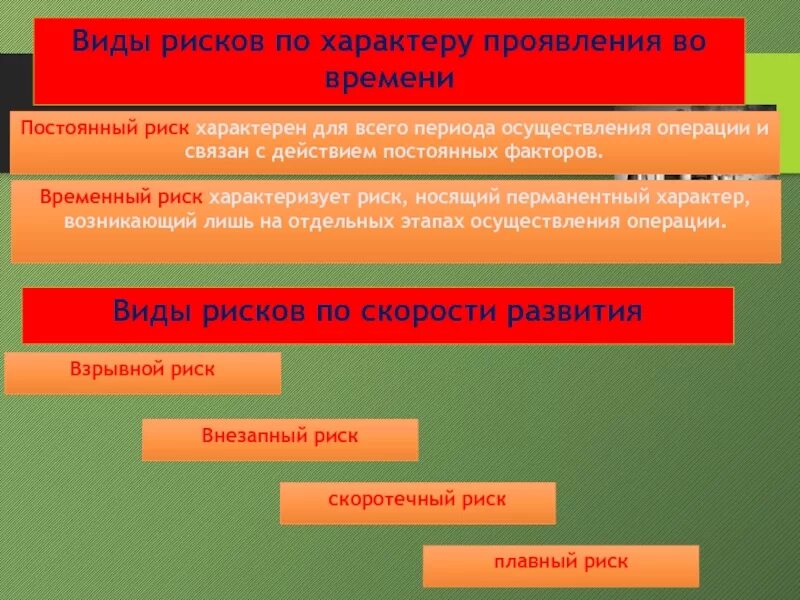 Виды рисков по характеру проявления во времени

Постоянный риск характерен для всего периода осуществления операции и связан с действием постоянных факторов.

Временный риск характеризует риск, носящий перманентный характер, возникающий лишь на отдельных этапах осуществления операции.

Виды рисков по скорости развития

Взрывной риск

Внезапный риск

скоротечный риск

плавный риск